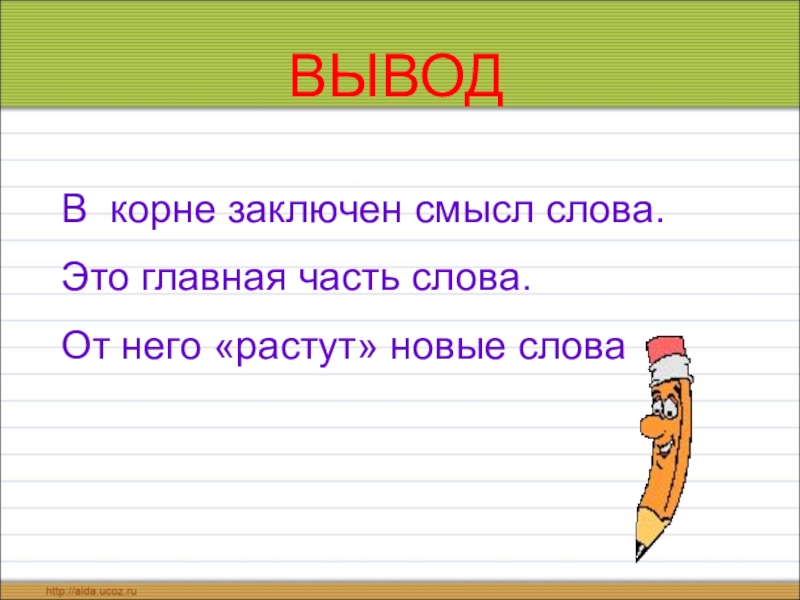 ВЫВОД

В корне заключен смысл слова.

Это главная часть слова.

От него «растут» новые слова

http://aida.ucoz.ru